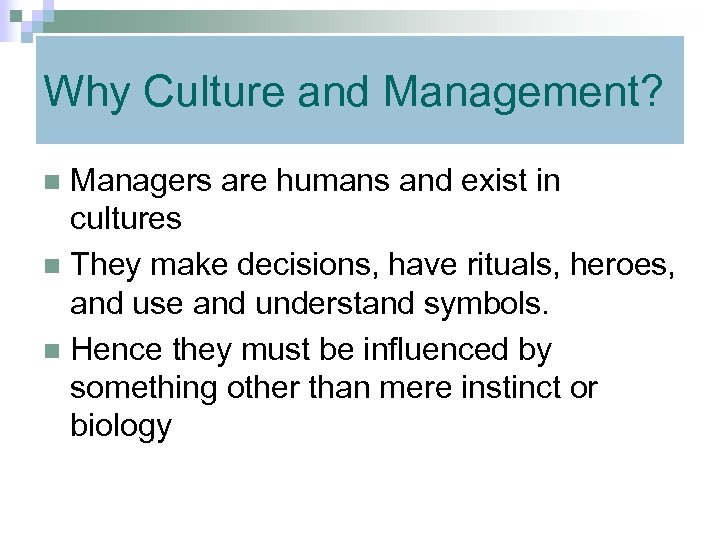 Why Culture and Management?

- Managers are humans and exist in cultures
- They make decisions, have rituals, heroes, and use and understand symbols.
- Hence they must be influenced by something other than mere instinct or biology